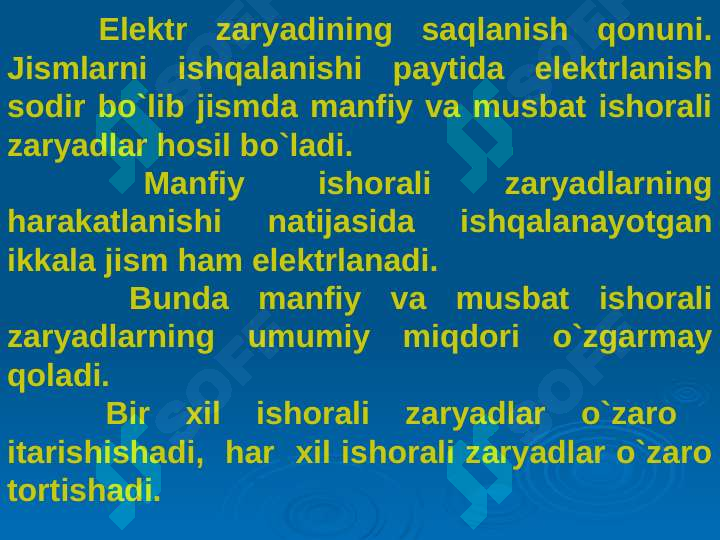 Elektr zaryadining saqlanish qonuni. Jismlarni ishqalanishi paytida elektrlanish sodir bo`lib jismda manfiy va musbat ishorali zaryadlar hosil bo`ladi.

Manfiy ishorali zaryadlarning harakatlanishi natijasida ishqalanayotgan ikkala jism ham elektrlanadi.

Bunda manfiy va musbat ishorali zaryadlarning umumiy miqdori o`zgarmay qoladi.

Bir xil ishorali zaryadlar o`zaro itarishishadi, har xil ishorali zaryadlar o`zaro tortishadi.